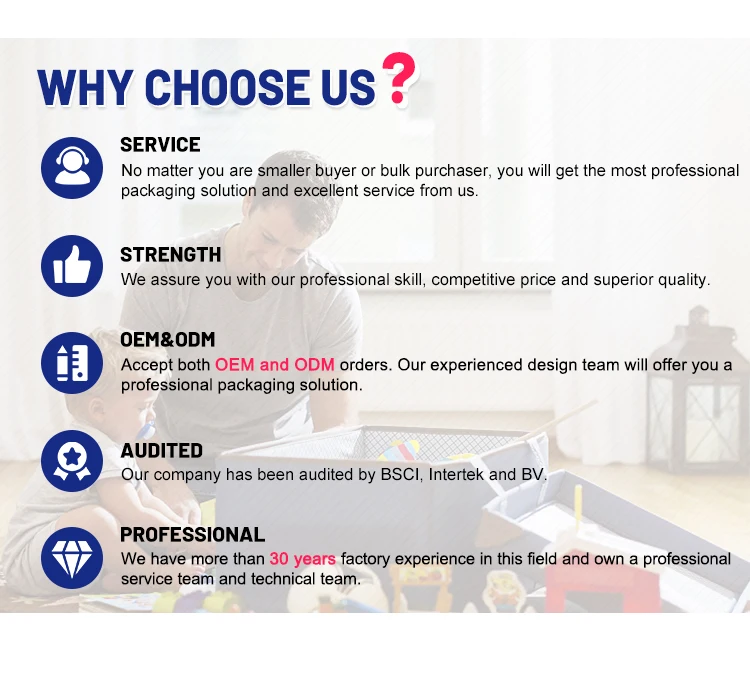 WHY CHOOSE US?

SERVICE
No matter you are smaller buyer or bulk purchaser, you will get the most professional packaging solution and excellent service from us.

STRENGTH
We assure you with our professional skill, competitive price and superior quality.

OEM&ODM
Accept both OEM and ODM orders. Our experienced design team will offer you a professional packaging solution.

AUDITED
Our company has been audited by BSCI, Intertek and BV.

PROFESSIONAL
We have more than 30 years factory experience in this field and own a professional service team and technical team.